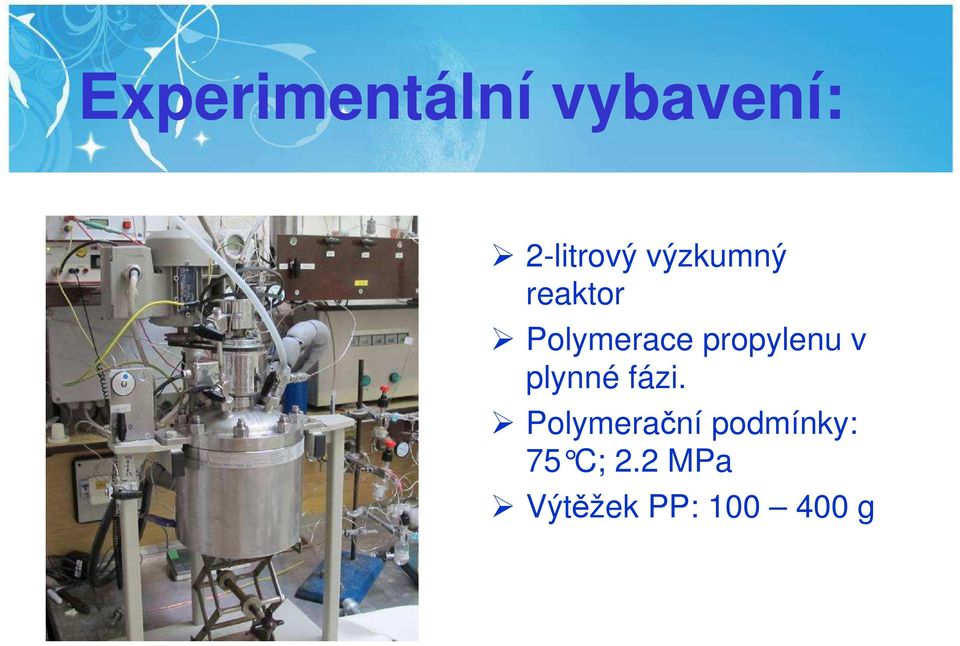 Experimentální vybavení:

➢ 2-litrový výzkumný reaktor
➢ Polymerace propylenu v plynné fázi.
➢ Polymerační podmínky: 75°C; 2.2 MPa
➢ Výtěžek PP: 100 – 400 g